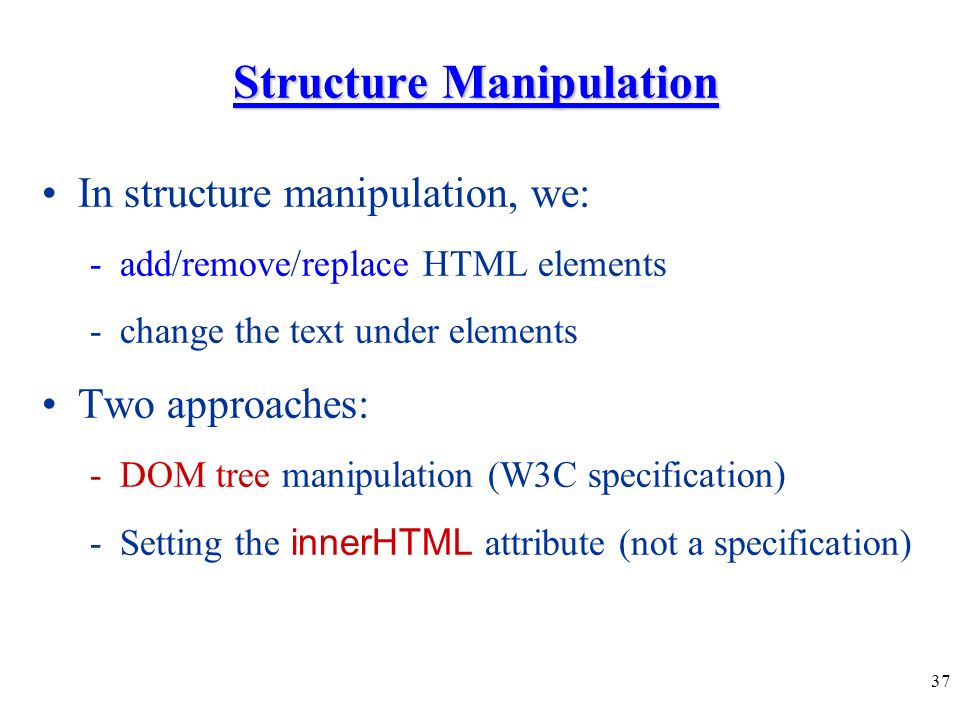 Structure Manipulation

• In structure manipulation, we:

- add/remove/replace HTML elements

- change the text under elements

• Two approaches:

- DOM tree manipulation (W3C specification)

- Setting the innerHTML attribute (not a specification)

37